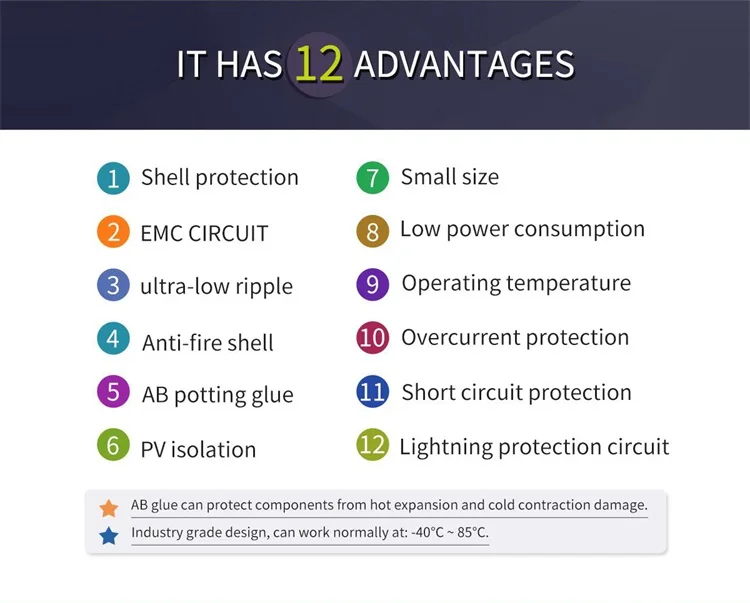 IT HAS 12 ADVANTAGES

1 Shell protection
2 EMC CIRCUIT
3 ultra-low ripple
4 Anti-fire shell
5 AB potting glue
6 PV isolation

7 Small size
8 Low power consumption
9 Operating temperature
10 Overcurrent protection
11 Short circuit protection
12 Lightning protection circuit

AB glue can protect components from hot expansion and cold contraction damage.
Industry grade design, can work normally at: -40°C ~ 85°C.